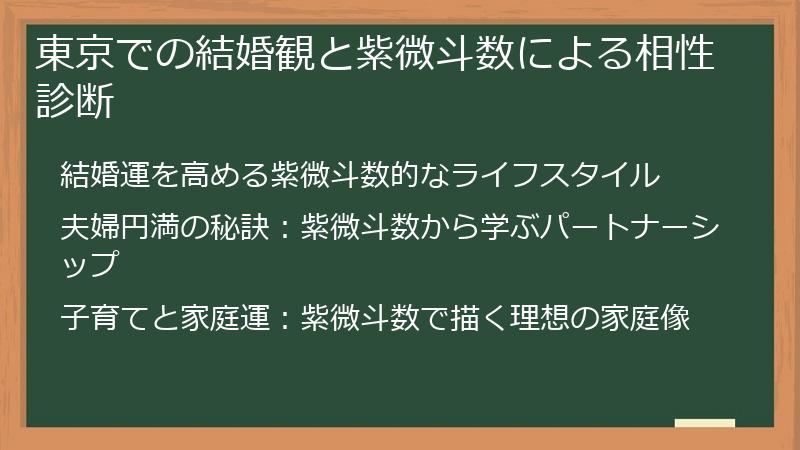 東京での結婚観と紫微斗数による相性診断

結婚運を高める紫微斗数的なライフスタイル

夫婦円満の秘訣：紫微斗数から学ぶパートナーシップ

子育てと家庭運：紫微斗数で描く理想の家庭像